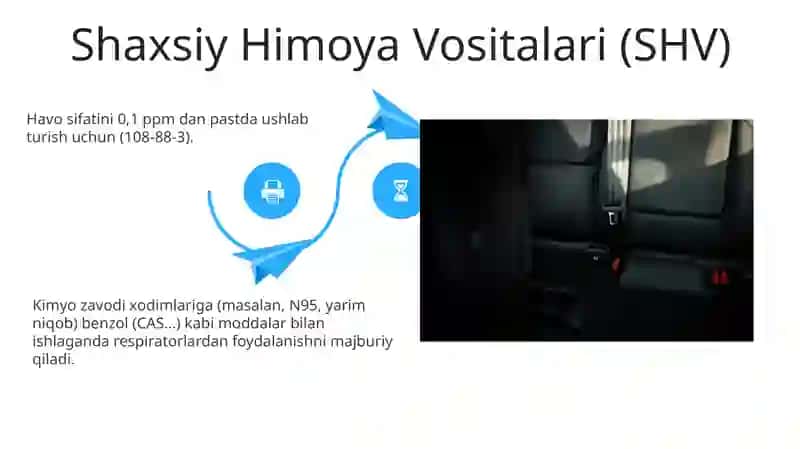 Shaxsiy Himoya Vositalari (SHV)

Havo sifatini 0,1 ppm dan pastda ushlab turish uchun (108-88-3).

Kimyo zavodi xodimlariga (masalan, N95, yarim niqob) benzol (CAS...) kabi moddalar bilan ishlaganda respiratorlardan foydalanishni majburiy qiladi.